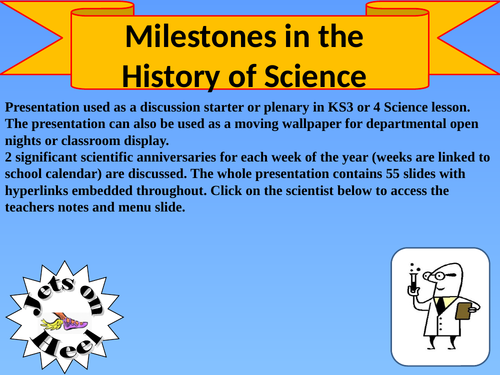 Milestones in the History of Science

Presentation used as a discussion starter or plenary in KS3 or 4 Science lesson. The presentation can also be used as a moving wallpaper for departmental open nights or classroom display.
2 significant scientific anniversaries for each week of the year (weeks are linked to school calendar) are discussed. The whole presentation contains 55 slides with hyperlinks embedded throughout. Click on the scientist below to access the teachers notes and menu slide.

Jets on Heel